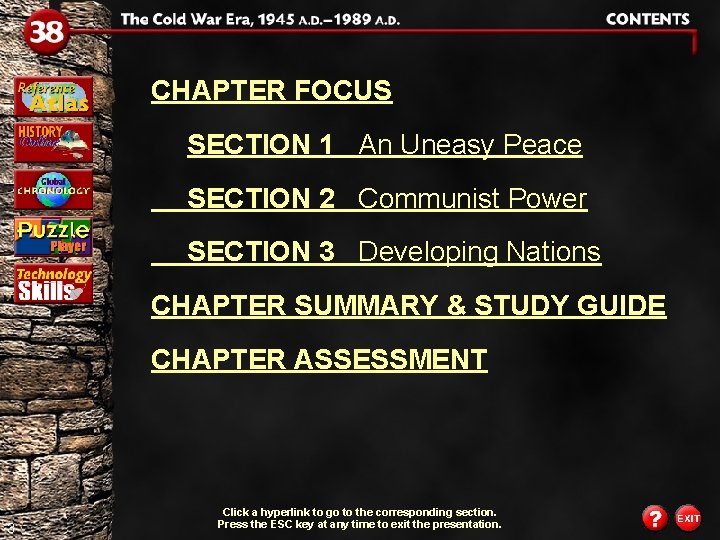 38

The Cold War Era, 1945 A.D.–1989 A.D.

CONTENTS

Reference Atlas

HISTORY Online

Global CHRONOLOGY

Puzzle Player

Technology Skills

CHAPTER FOCUS

SECTION 1 An Uneasy Peace

SECTION 2 Communist Power

SECTION 3 Developing Nations

CHAPTER SUMMARY & STUDY GUIDE

CHAPTER ASSESSMENT

Click a hyperlink to go to the corresponding section.
Press the ESC key at any time to exit the presentation.

?

EXIT